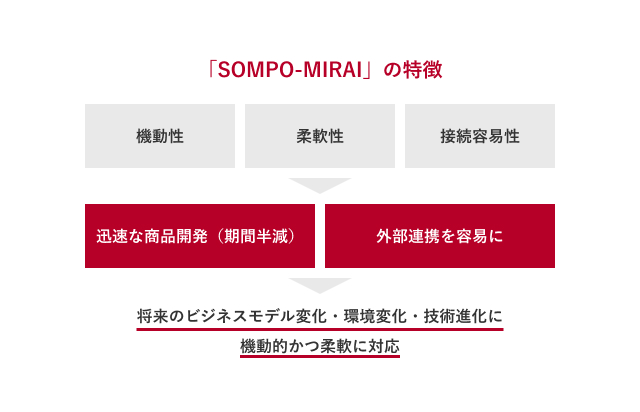 「SOMPO-MIRAI」の特徴

機動性

柔軟性

接続容易性

迅速な商品開発（期間半減）

外部連携を容易に

将来のビジネスモデル変化・環境変化・技術進化に
機動的かつ柔軟に対応